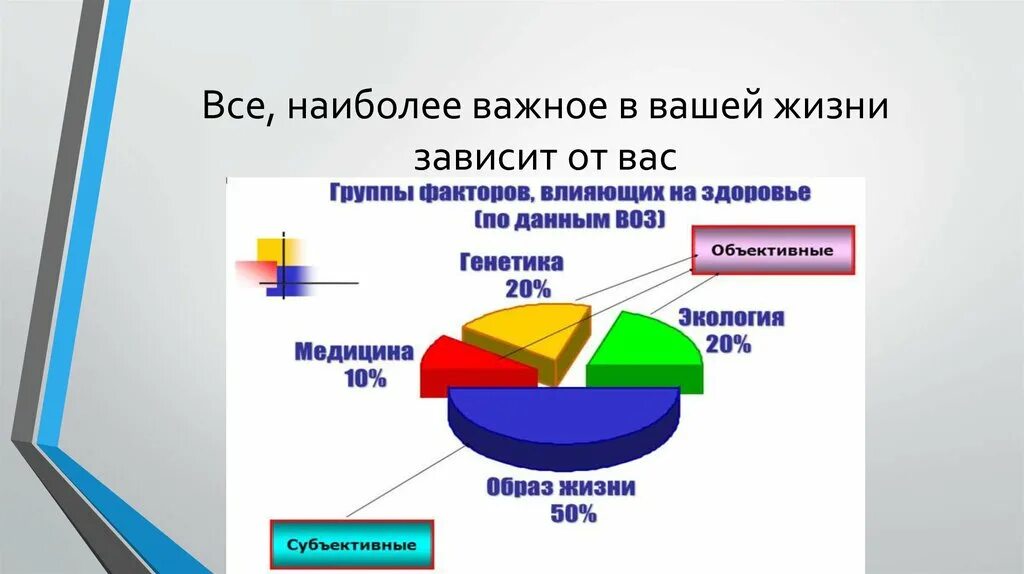 Все, наиболее важное в вашей жизни зависит от вас

Группы факторов, влияющих на здоровье
(по данным ВОЗ)

Объективные

Генетика
20%

Экология
20%

Медицина
10%

Образ жизни
50%

Субъективные